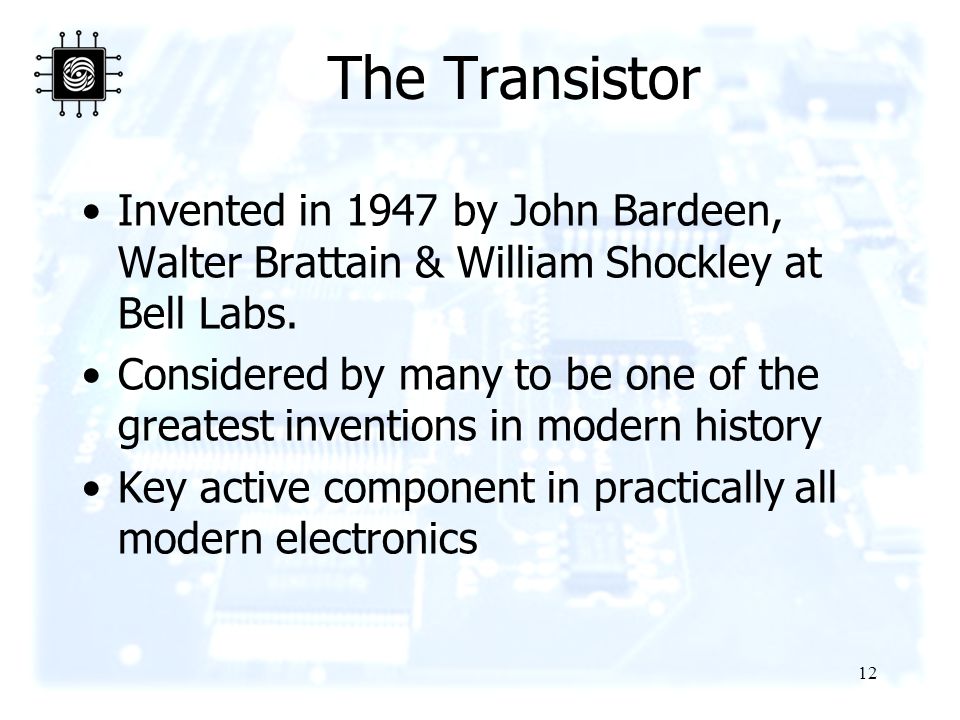 The Transistor

• Invented in 1947 by John Bardeen, Walter Brattain & William Shockley at Bell Labs.

• Considered by many to be one of the greatest inventions in modern history

• Key active component in practically all modern electronics

12